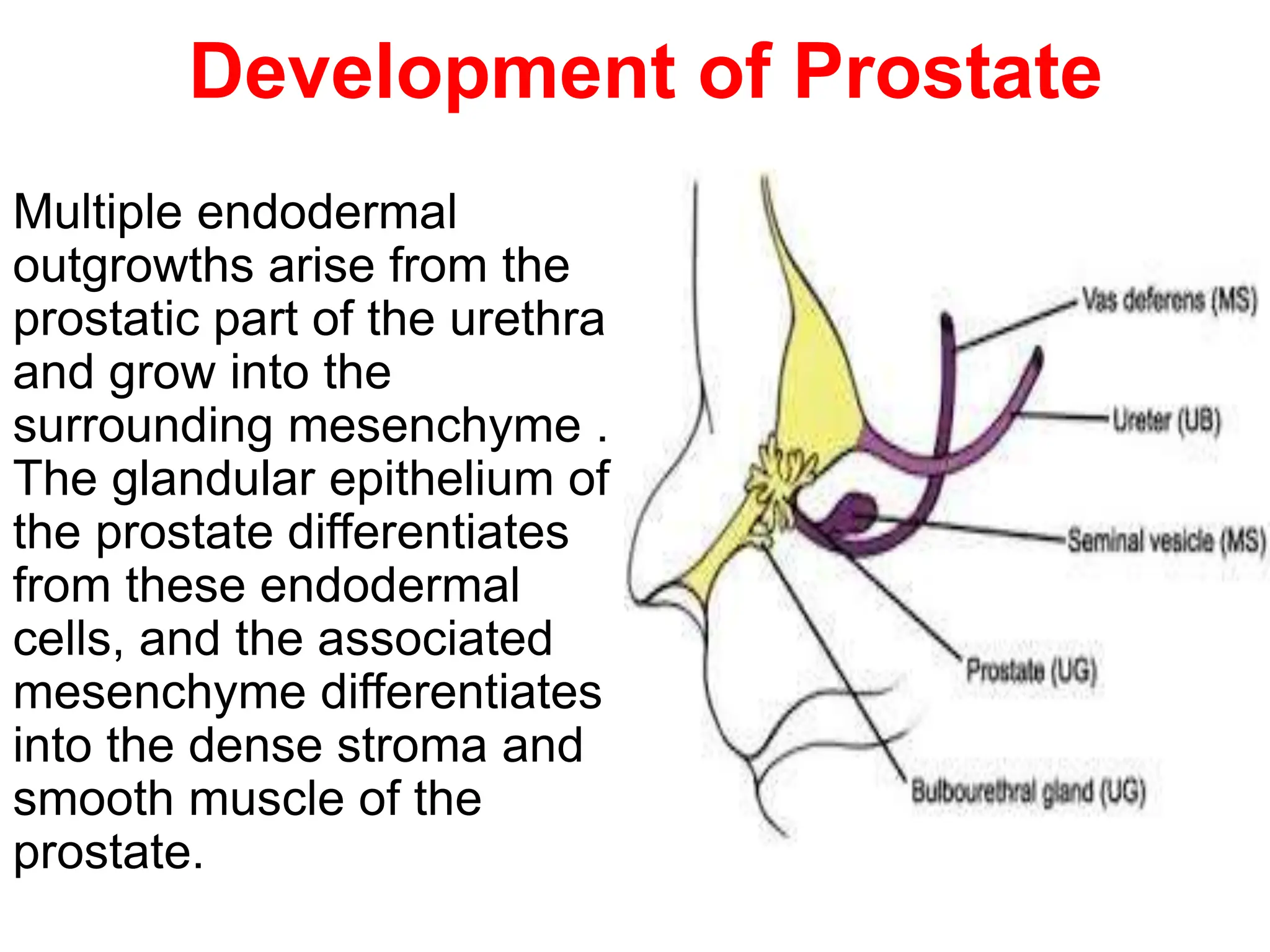 Development of Prostate

Multiple endodermal outgrowths arise from the prostatic part of the urethra and grow into the surrounding mesenchyme . The glandular epithelium of the prostate differentiates from these endodermal cells, and the associated mesenchyme differentiates into the dense stroma and smooth muscle of the prostate.

Vas deferens (MS)
Ureter (UB)
Seminal vesicle (MS)
Prostate (UG)
Bulbourethral gland (UG)